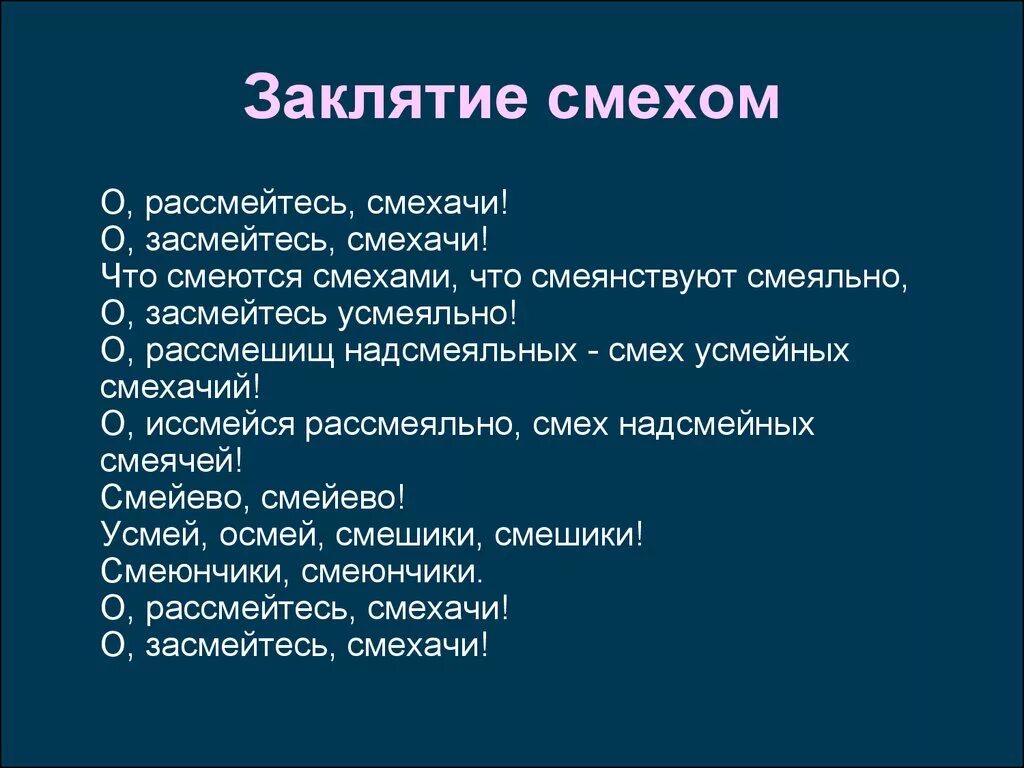 Заклятие смехом

О, рассмейтесь, смехачи!
О, засмейтесь, смехачи!
Что смеются смехами, что смеянствуют смеяльно,
О, засмейтесь усмеяльно!
О, рассмешищ надсмеяльных - смех усмейных смехачий!
О, иссмейся рассмеяльно, смех надсмейных смеячей!
Смейево, смейево!
Усмей, осмей, смешики, смешики!
Смеюнчики, смеюнчики.
О, рассмейтесь, смехачи!
О, засмейтесь, смехачи!